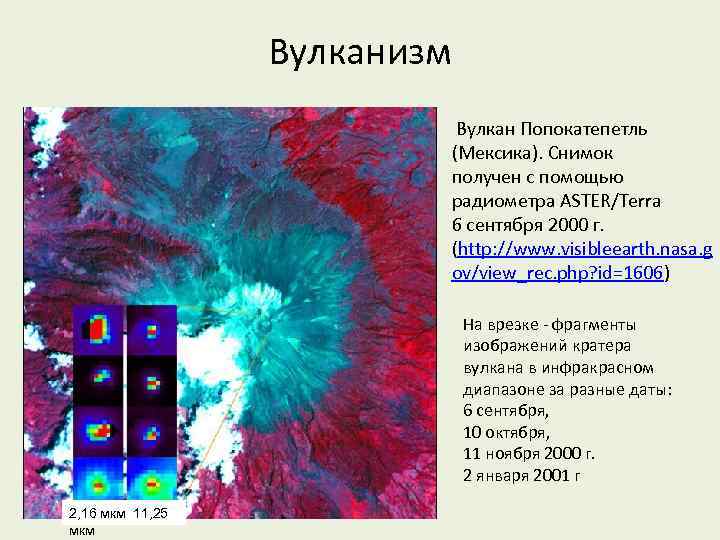 Вулканизм

Вулкан Попокатепетль (Мексика). Снимок получен с помощью радиометра ASTER/Terra 6 сентября 2000 г. (http://www.visibleearth.nasa.gov/view_rec.php?id=1606)

На врезке - фрагменты изображений кратера вулкана в инфракрасном диапазоне за разные даты:
6 сентября,
10 октября,
11 ноября 2000 г.
2 января 2001 г

2,16 мкм 11,25 мкм